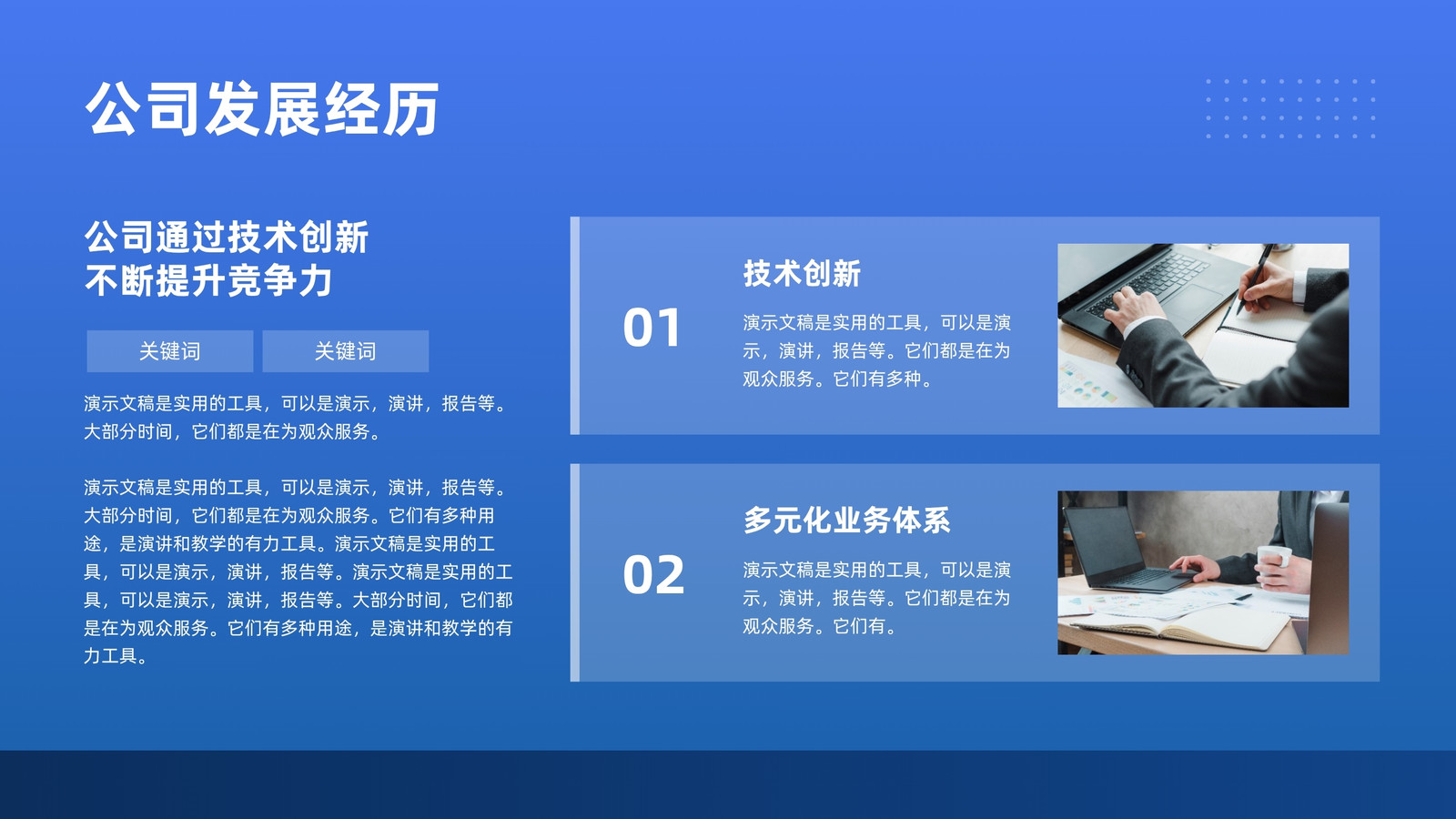 公司发展经历

公司通过技术创新
不断提升竞争力

关键词

关键词

演示文稿是实用的工具，可以是演示，演讲，报告等。大部分时间，它们都是在为观众服务。

演示文稿是实用的工具，可以是演示，演讲，报告等。大部分时间，它们都是在为观众服务。它们有多种用途，是演讲和教学的有力工具。演示文稿是实用的工具，可以是演示，演讲，报告等。演示文稿是实用的工具，可以是演示，演讲，报告等。大部分时间，它们都是在为观众服务。它们有多种用途，是演讲和教学的有力工具。

01

技术创新

演示文稿是实用的工具，可以是演示，演讲，报告等。它们都是在为观众服务。它们有多种。

02

多元化业务体系

演示文稿是实用的工具，可以是演示，演讲，报告等。它们都是在为观众服务。它们有。